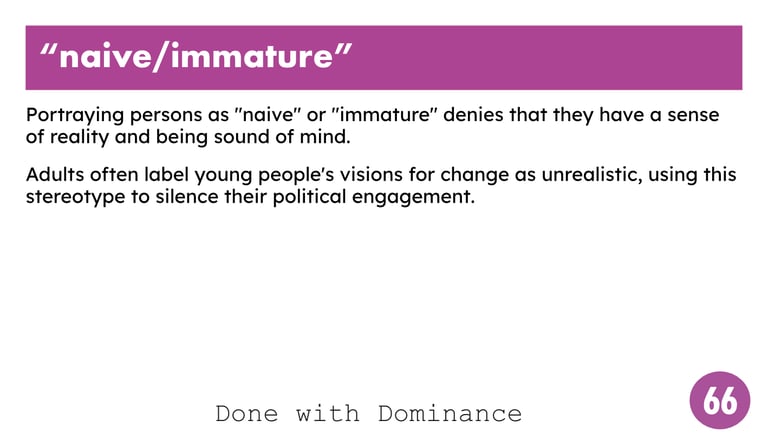 “naive/immature”

Portraying persons as "naive" or "immature" denies that they have a sense of reality and being sound of mind.

Adults often label young people's visions for change as unrealistic, using this stereotype to silence their political engagement.

Done with Dominance

66